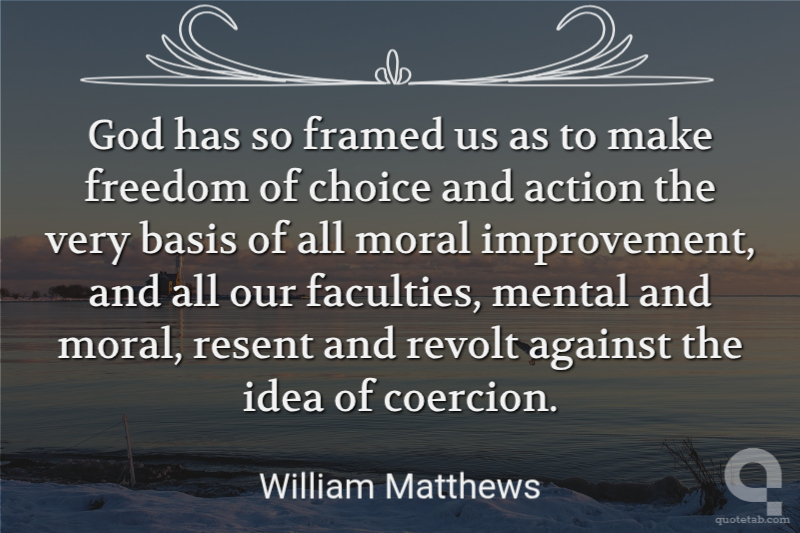 God has so framed us as to make freedom of choice and action the very basis of all moral improvement, and all our faculties, mental and moral, resent and revolt against the idea of coercion.

William Matthews

quotetab.com